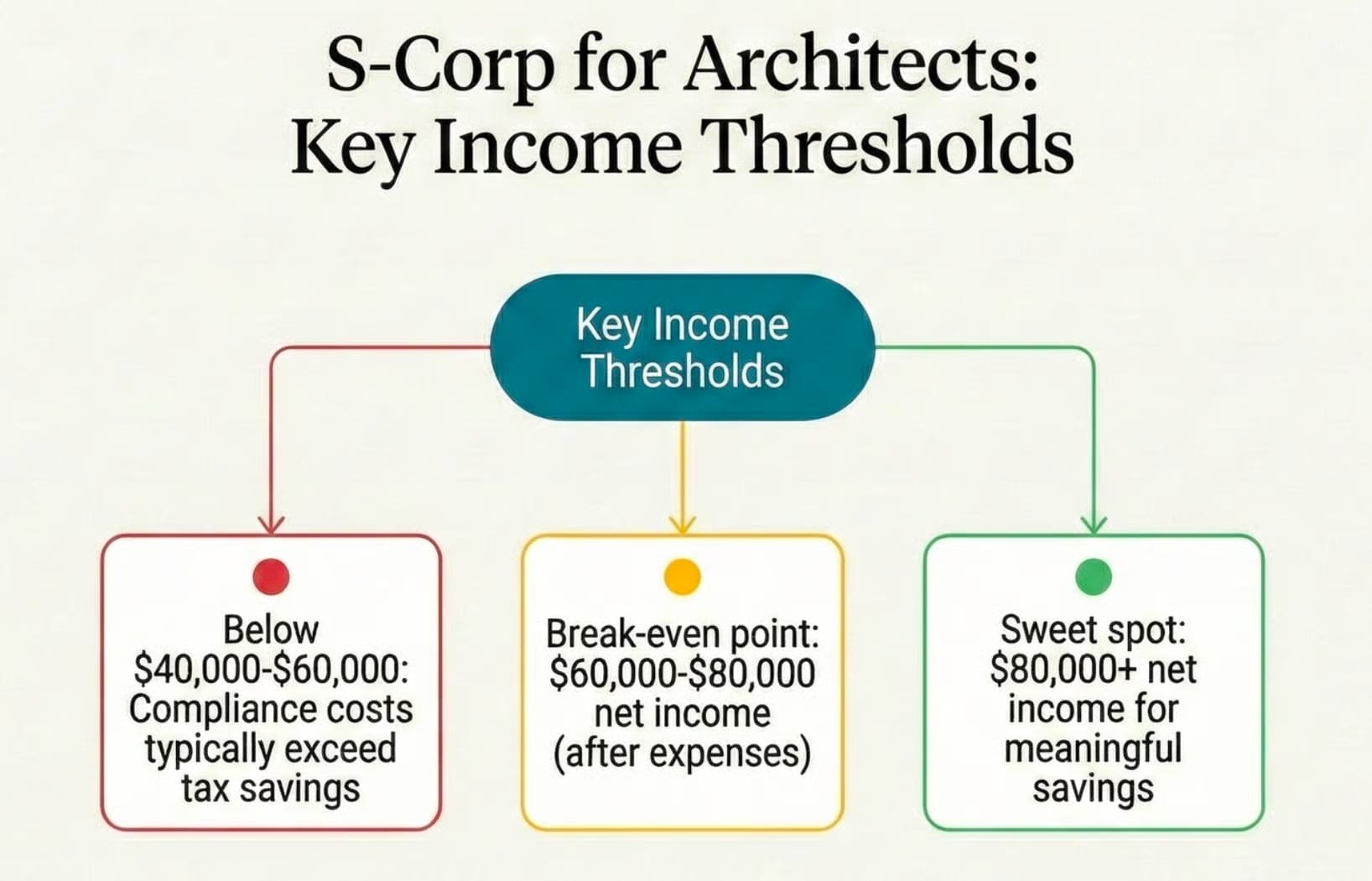 S-Corp for Architects: Key Income Thresholds

Key Income Thresholds

Below \$40,000-\$60,000: Compliance costs typically exceed tax savings

Break-even point: \$60,000-\$80,000 net income (after expenses)

Sweet spot: \$80,000+ net income for meaningful savings